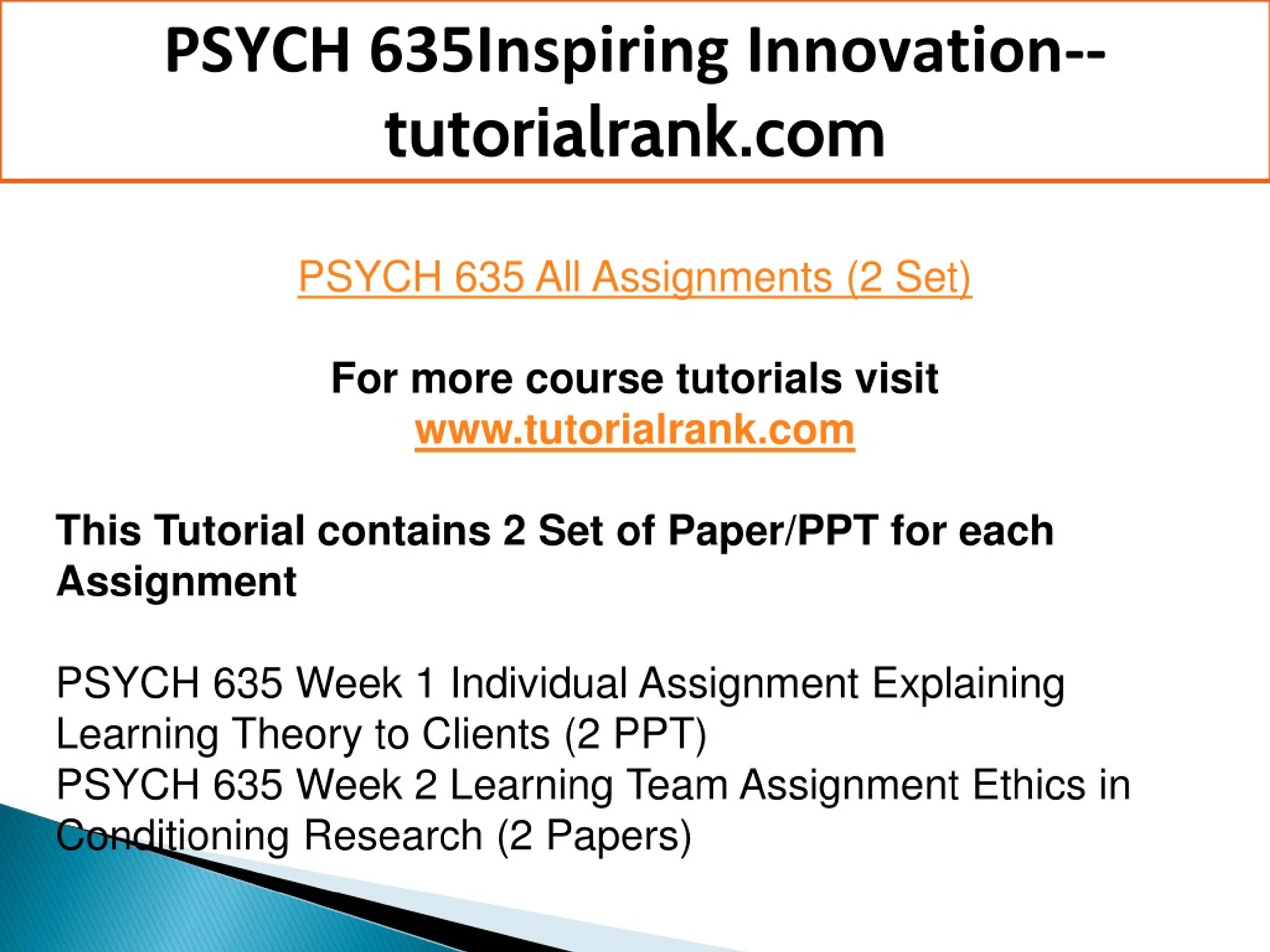 PSYCH 635Inspiring Innovation--tutorialrank.com

PSYCH 635 All Assignments (2 Set)

For more course tutorials visit
www.tutorialrank.com

This Tutorial contains 2 Set of Paper/PPT for each Assignment

PSYCH 635 Week 1 Individual Assignment Explaining Learning Theory to Clients (2 PPT)
PSYCH 635 Week 2 Learning Team Assignment Ethics in Conditioning Research (2 Papers)